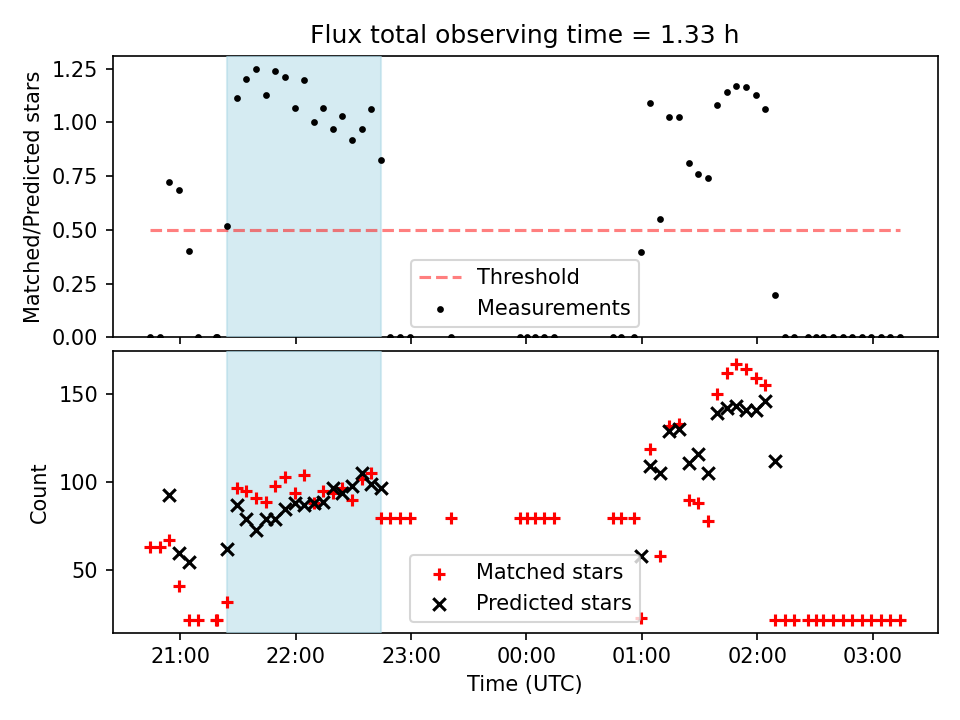 Flux total observing time = 1.33 h

Matched/Predicted stars

1.25
1.00
0.75
0.50
0.25
0.00

Threshold
Measurements

Count

150
100
50

Matched stars
Predicted stars

21:00
22:00
23:00
00:00
01:00
02:00
03:00

Time (UTC)